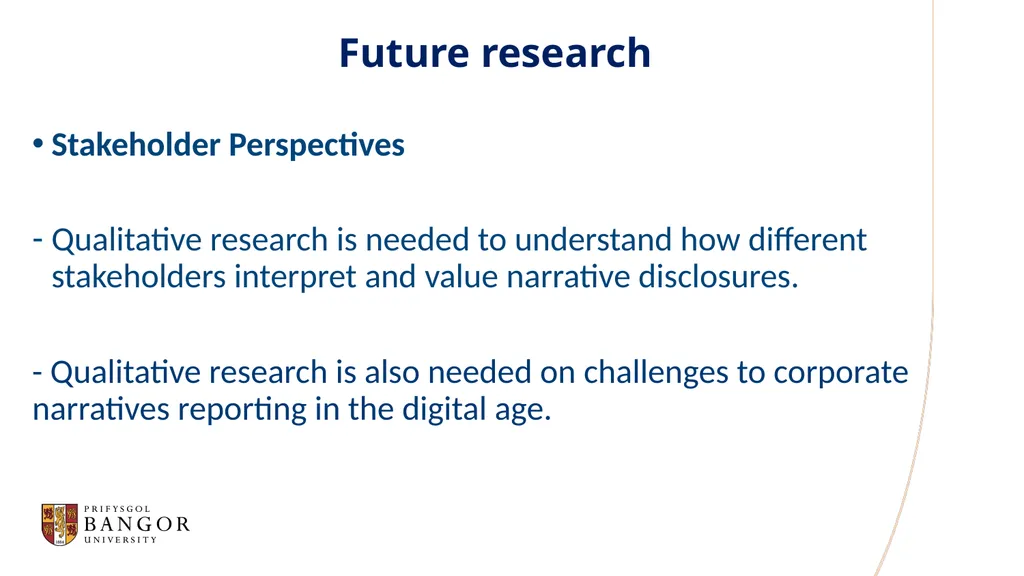 Future research

• Stakeholder Perspectives

- Qualitative research is needed to understand how different stakeholders interpret and value narrative disclosures.

- Qualitative research is also needed on challenges to corporate narratives reporting in the digital age.

PRIFYSGOL
BANGOR
UNIVERSITY